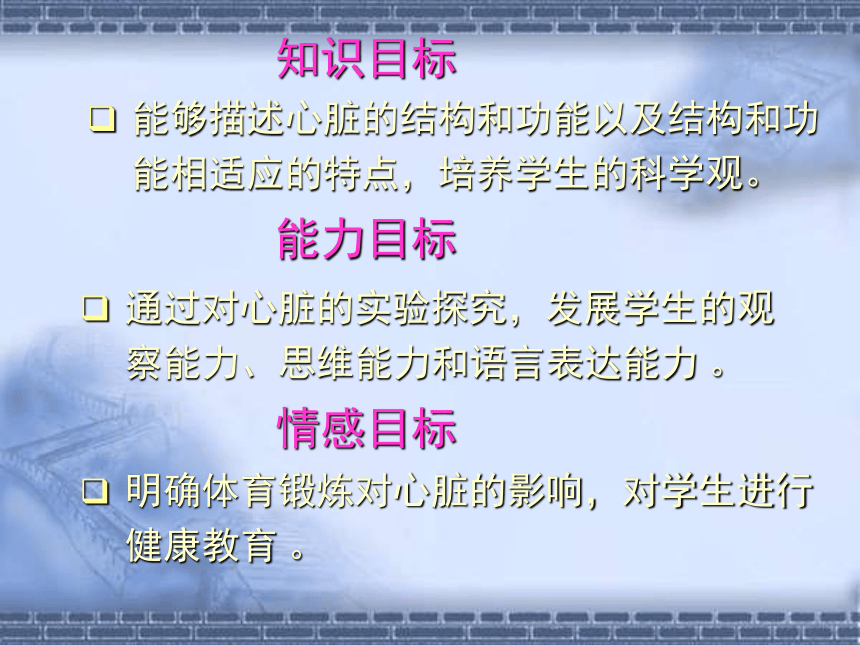 知识目标

❑ 能够描述心脏的结构和功能以及结构和功能相适应的特点，培养学生的科学观。

能力目标

❑ 通过对心脏的实验探究，发展学生的观察能力、思维能力和语言表达能力 。

情感目标

❑ 明确体育锻炼对心脏的影响，对学生进行健康教育 。